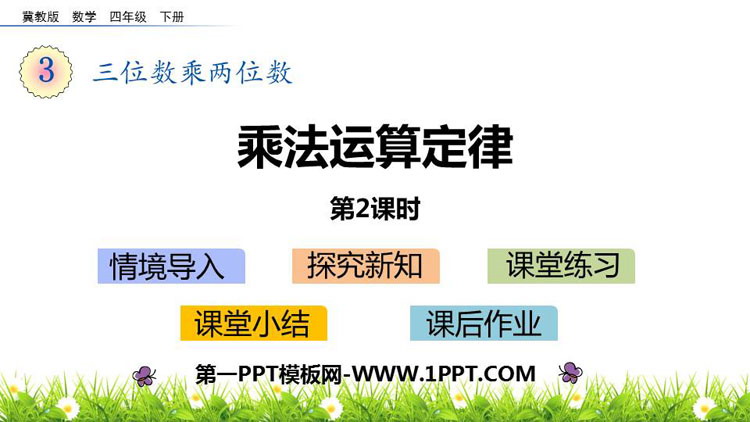 冀教版 数学 四年级 下册

3 三位数乘两位数

乘法运算定律

第2课时

情境导入 探究新知 课堂练习

课堂小结 课后作业

第一PPT模板网-WWW.1PPT.COM